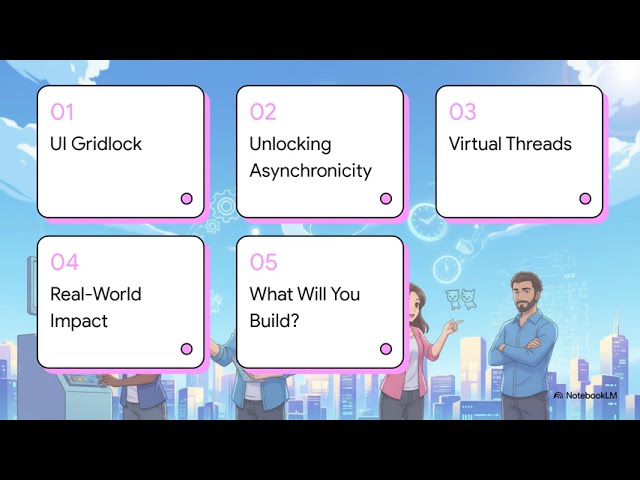 01
UI Gridlock

02
Unlocking Asynchronicity

03
Virtual Threads

04
Real-World Impact

05
What Will You Build?

NotebookLM